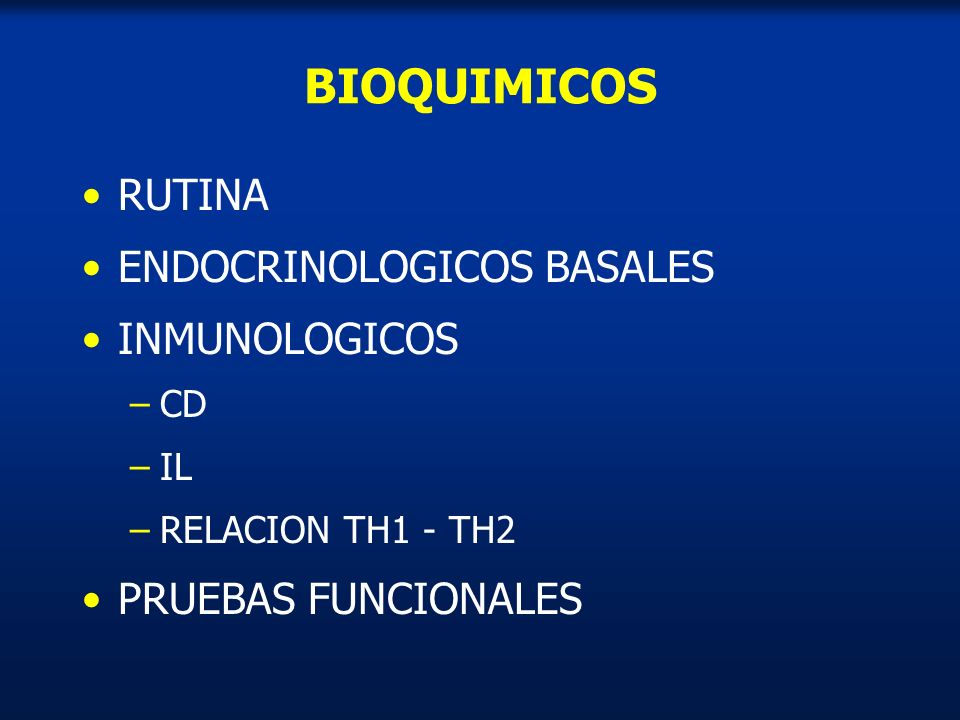 BIOQUIMICOS

• RUTINA
• ENDOCRINOLOGICOS BASALES
• INMUNOLOGICOS
– CD
– IL
– RELACION TH1 - TH2
• PRUEBAS FUNCIONALES